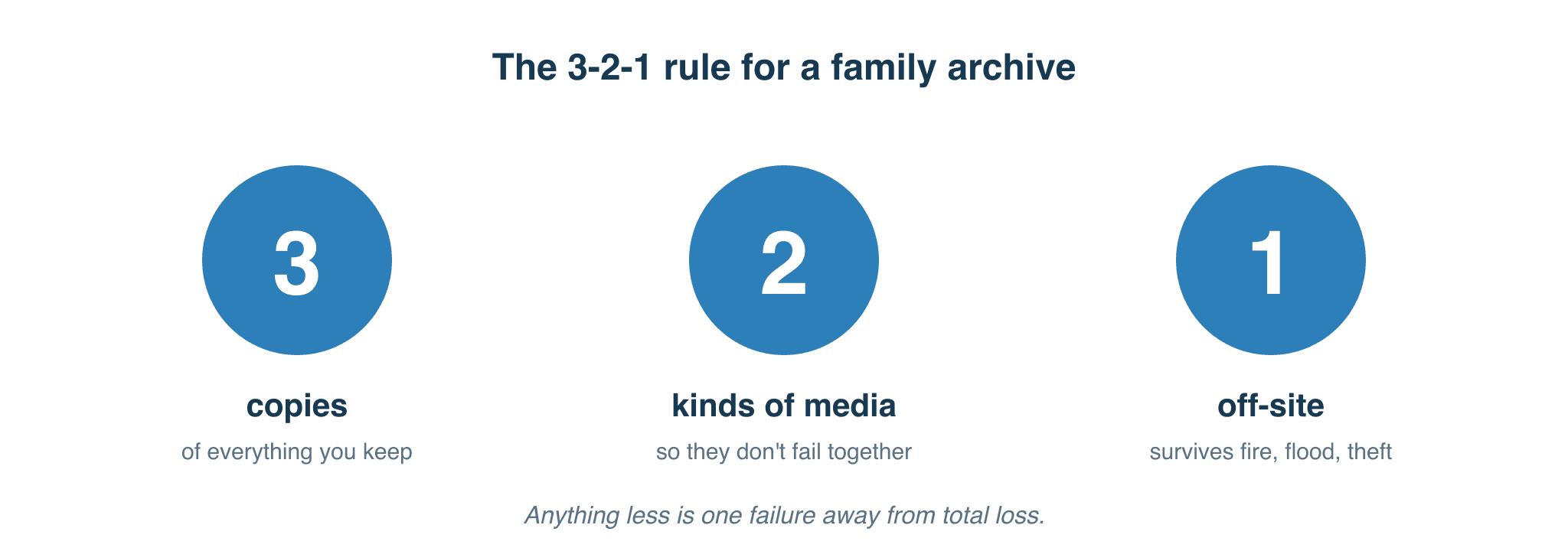 The 3-2-1 rule for a family archive

3

copies

of everything you keep

2

kinds of media

so they don't fail together

1

off-site

survives fire, flood, theft

Anything less is one failure away from total loss.